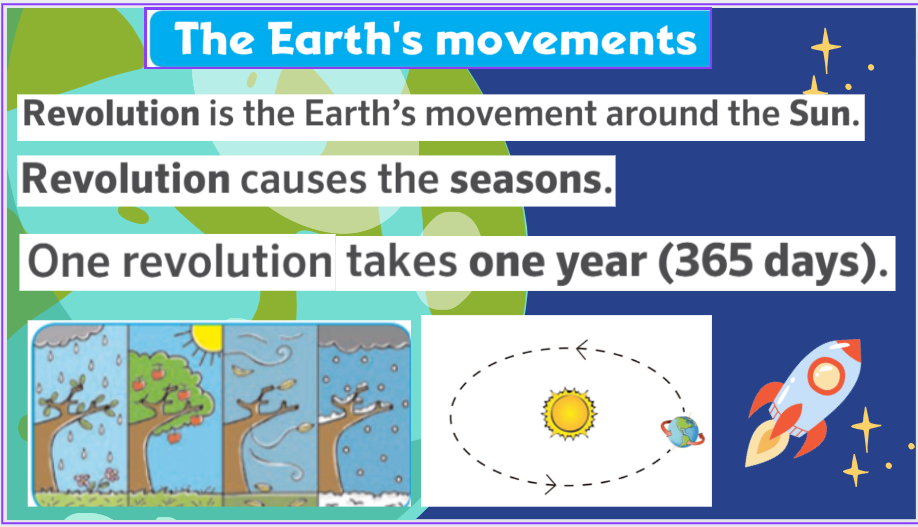 The Earth's movements

Revolution is the Earth's movement around the Sun.

Revolution causes the seasons.

One revolution takes one year (365 days).